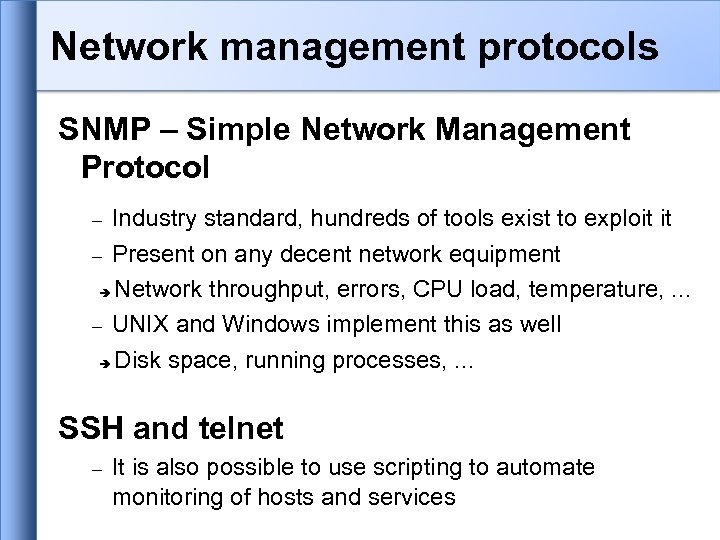 Network management protocols

SNMP – Simple Network Management Protocol

– Industry standard, hundreds of tools exist to exploit it

– Present on any decent network equipment

➔ Network throughput, errors, CPU load, temperature, ...

– UNIX and Windows implement this as well

➔ Disk space, running processes, ...

SSH and telnet

– It is also possible to use scripting to automate monitoring of hosts and services